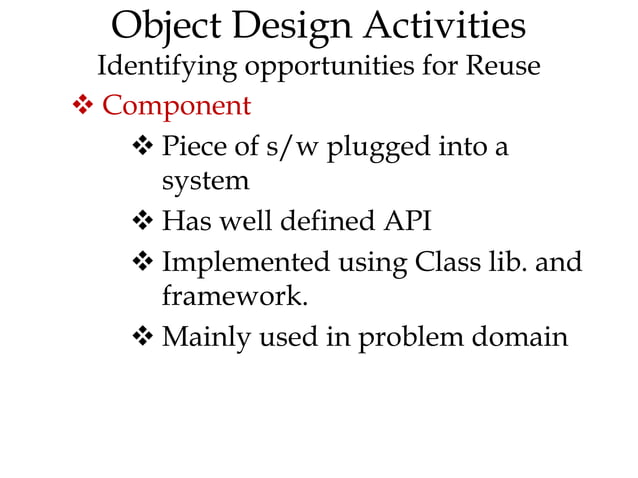 Object Design Activities
Identifying opportunities for Reuse

❖ Component

❖ Piece of s/w plugged into a system

❖ Has well defined API

❖ Implemented using Class lib. and framework.

❖ Mainly used in problem domain